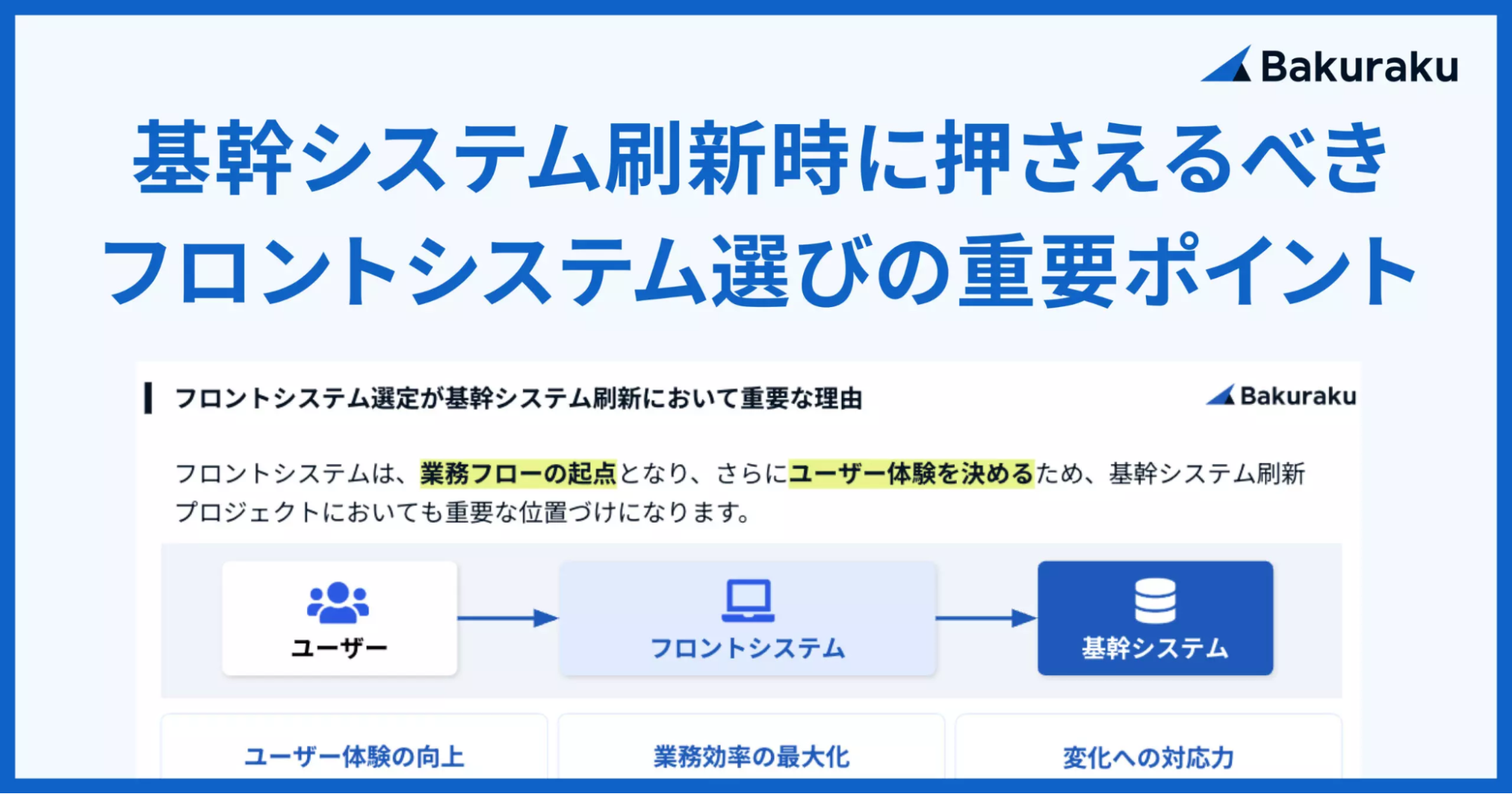 Bakuraku

基幹システム刷新時に押さえるべき
フロントシステム選びの重要ポイント

フロントシステム選定が基幹システム刷新において重要な理由

Bakuraku

フロントシステムは、業務フローの起点となり、さらにユーザー体験を決めるため、基幹システム刷新プロジェクトにおいても重要な位置づけになります。

ユーザー

フロントシステム

基幹システム

ユーザー体験の向上

業務効率の最大化

変化への対応力